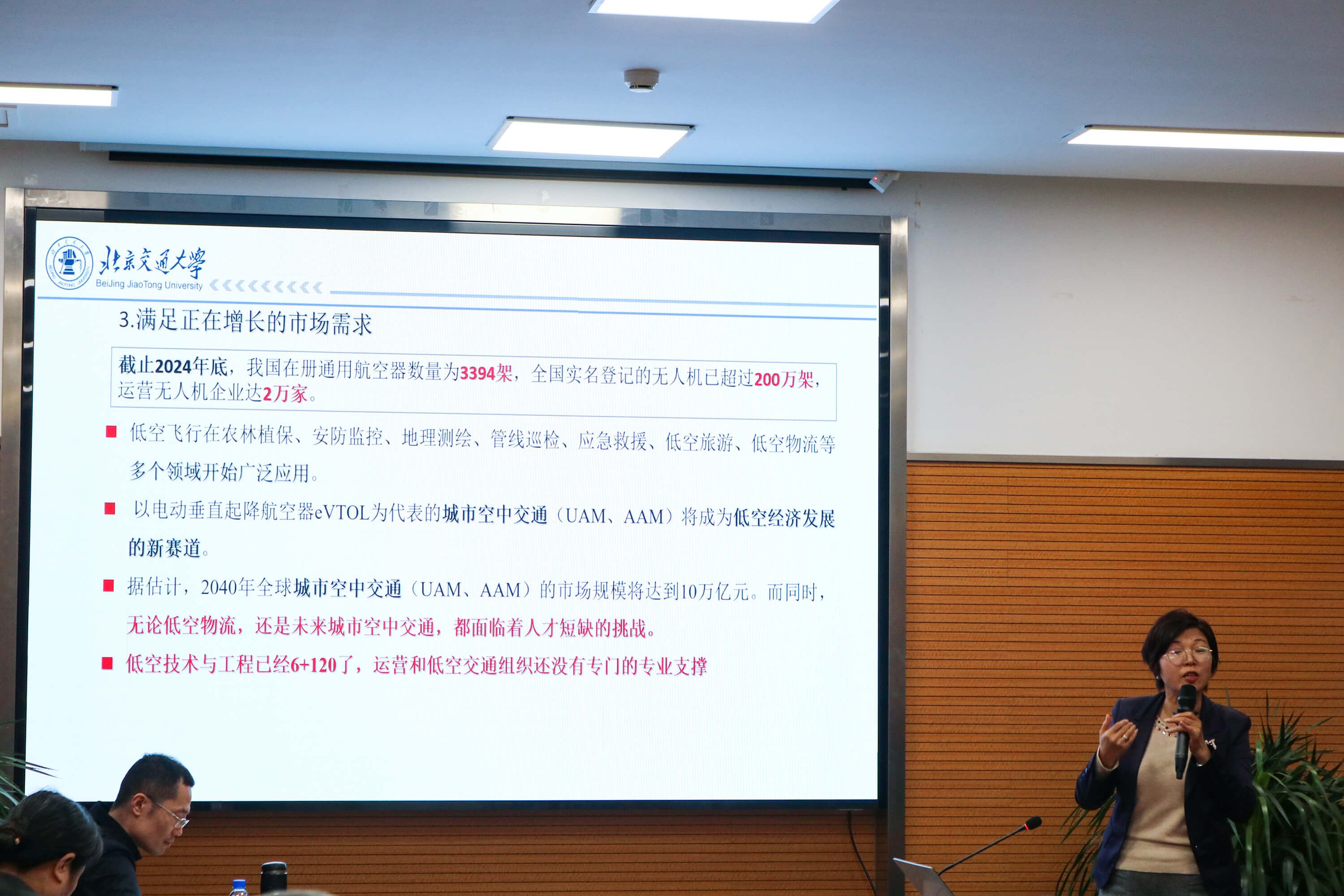 北京交通大学
BeiJing JiaoTong University

3.满足正在增长的市场需求

截止2024年底，我国在册通用航空器数量为3394架，全国实名登记的无人机已超过200万架，运营无人机企业达2万家。

■ 低空飞行在农林植保、安防监控、地理测绘、管线巡检、应急救援、低空旅游、低空物流等多个领域开始广泛应用。

■ 以电动垂直起降航空器eVTOL为代表的城市空中交通（UAM、AAM）将成为低空经济发展的新赛道。

■ 据估计，2040年全球城市空中交通（UAM、AAM）的市场规模将达到10万亿元。而同时，无论低空物流，还是未来城市空中交通，都面临着人才短缺的挑战。

■ 低空技术与工程已经6+120了，运营和低空交通组织还没有专门的专业支撑